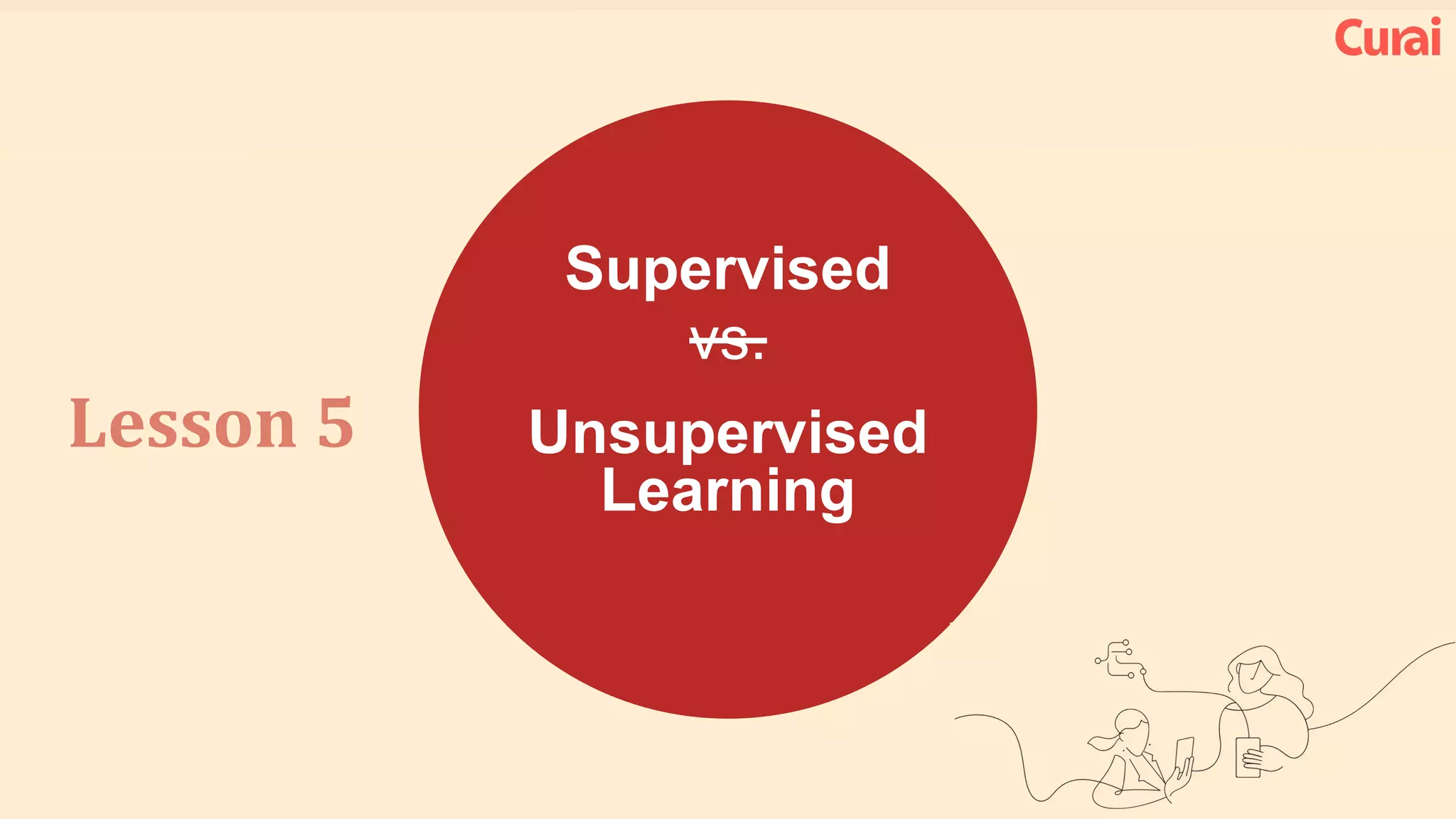 Curai

Lesson 5

Supervised

~~vs.~~

Unsupervised Learning